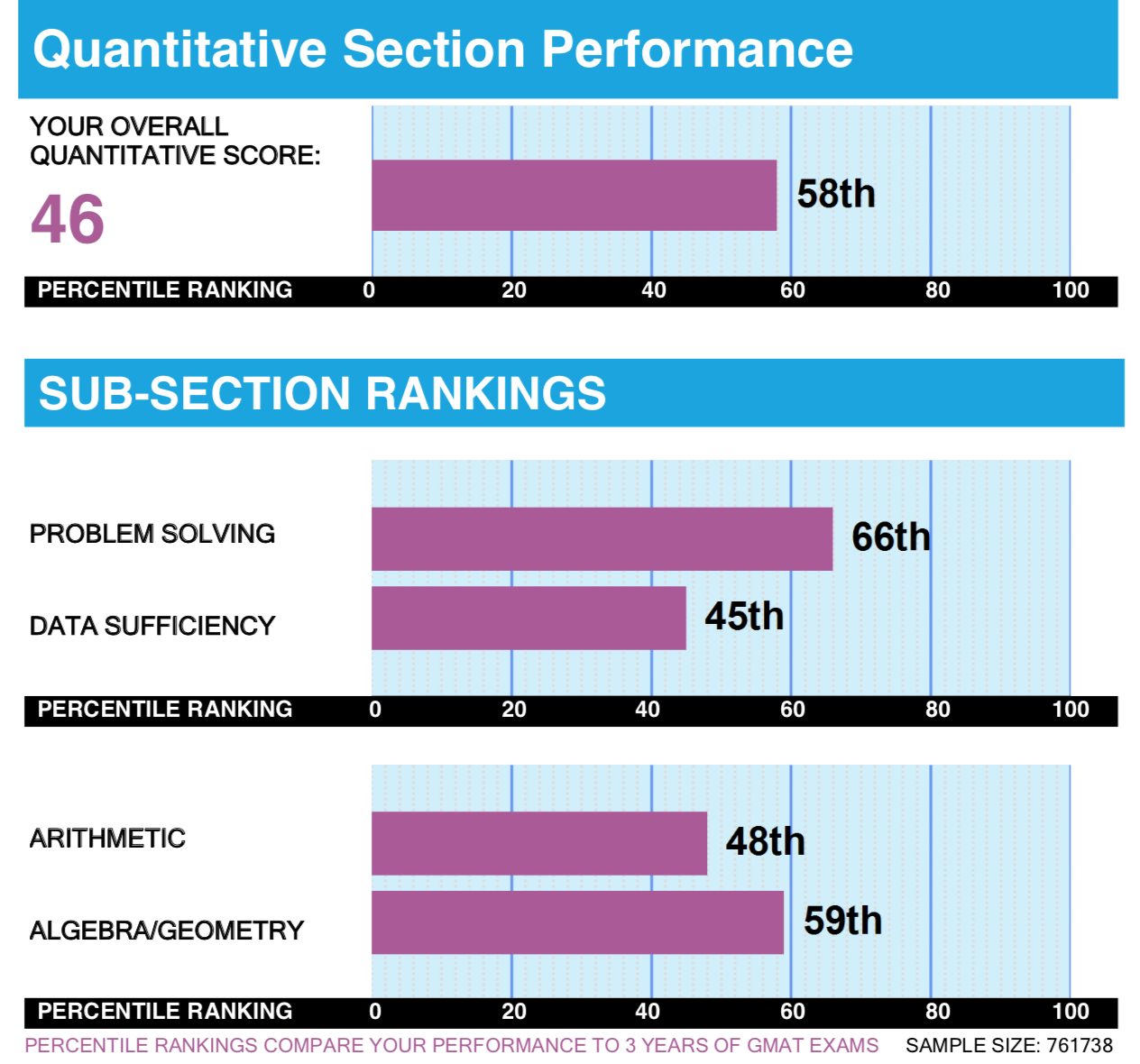 Quantitative Section Performance

YOUR OVERALL QUANTITATIVE SCORE:
46

58th

PERCENTILE RANKING 0 20 40 60 80 100

SUB-SECTION RANKINGS

PROBLEM SOLVING
66th

DATA SUFFICIENCY
45th

PERCENTILE RANKING 0 20 40 60 80 100

ARITHMETIC
48th

ALGEBRA/GEOMETRY
59th

PERCENTILE RANKING 0 20 40 60 80 100

PERCENTILE RANKINGS COMPARE YOUR PERFORMANCE TO 3 YEARS OF GMAT EXAMS SAMPLE SIZE: 761738